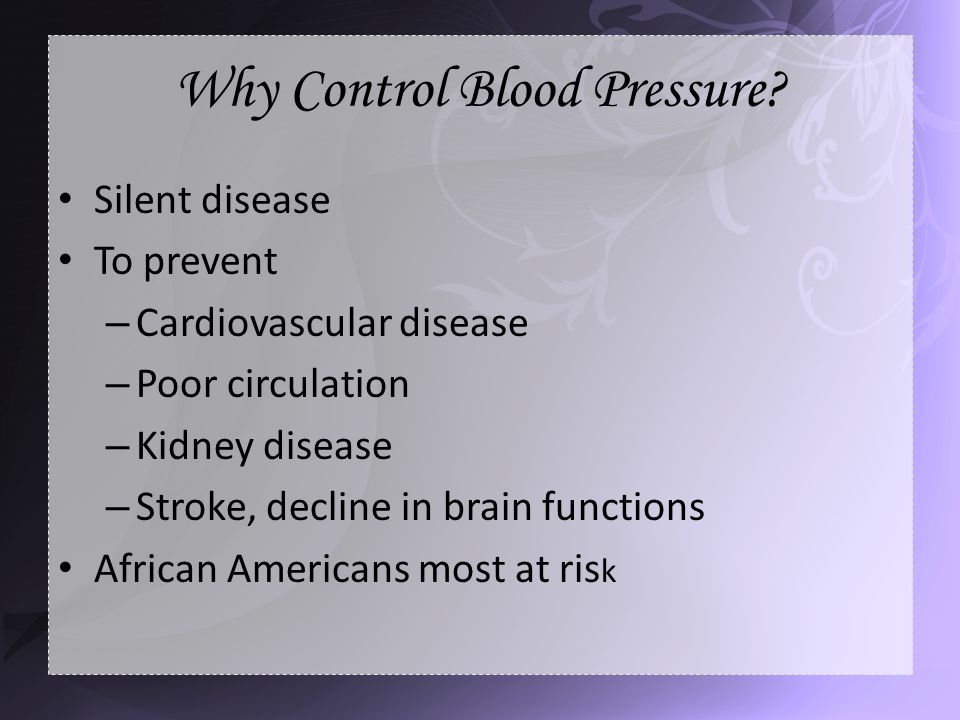 Why Control Blood Pressure?

• Silent disease
• To prevent
– Cardiovascular disease
– Poor circulation
– Kidney disease
– Stroke, decline in brain functions
• African Americans most at risk